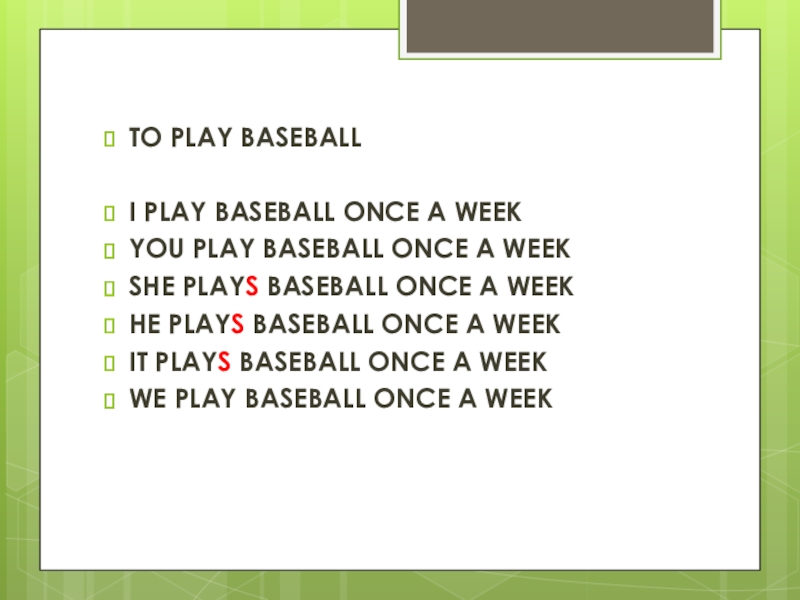 TO PLAY BASEBALL

I PLAY BASEBALL ONCE A WEEK
YOU PLAY BASEBALL ONCE A WEEK
SHE PLAYS BASEBALL ONCE A WEEK
HE PLAYS BASEBALL ONCE A WEEK
IT PLAYS BASEBALL ONCE A WEEK
WE PLAY BASEBALL ONCE A WEEK